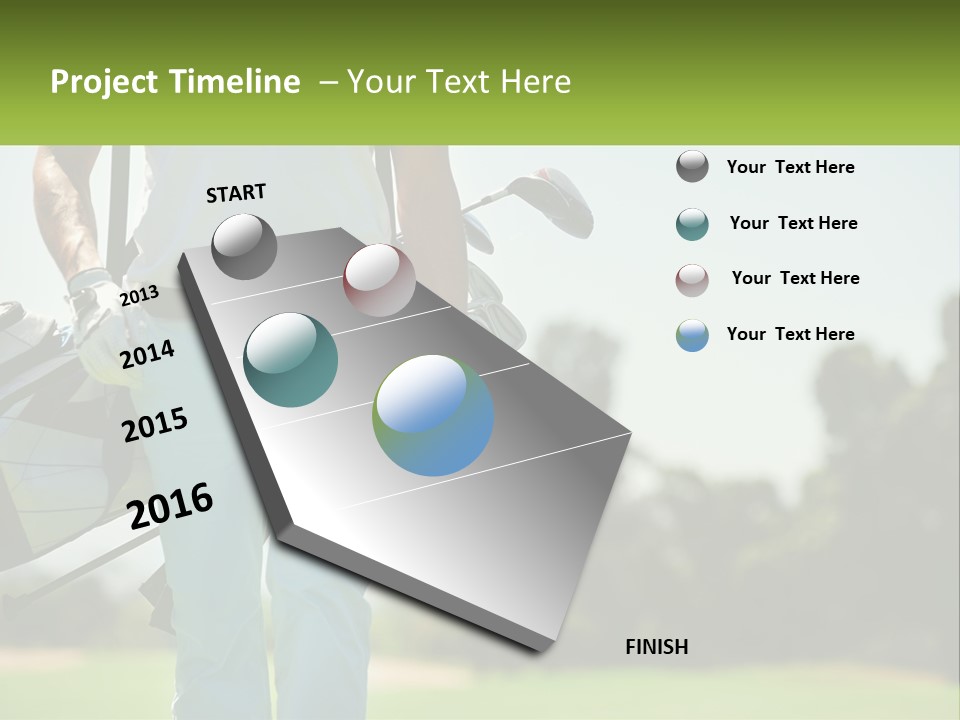 Project Timeline – Your Text Here

START

2013

2014

2015

2016

FINISH

Your Text Here

Your Text Here

Your Text Here

Your Text Here